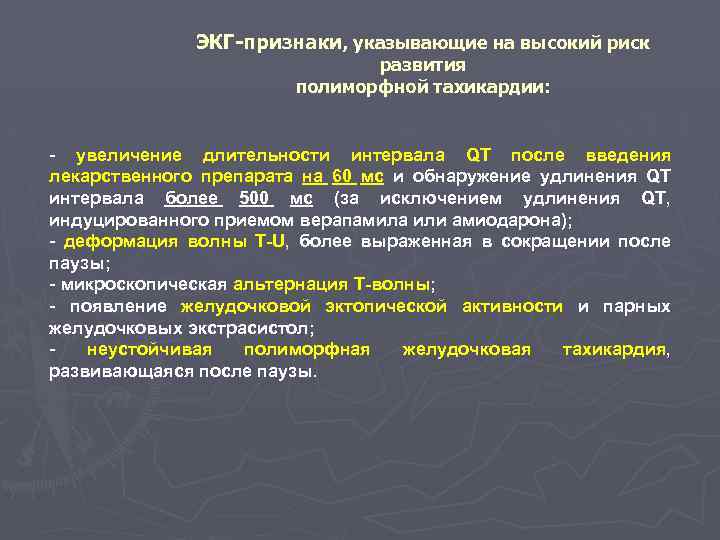 ЭКГ-признаки, указывающие на высокий риск развития полиморфной тахикардии:

- увеличение длительности интервала QT после введения лекарственного препарата на 60 мс и обнаружение удлинения QT интервала более 500 мс (за исключением удлинения QT, индуцированного приемом верапамила или амиодарона);
- деформация волны T-U, более выраженная в сокращении после паузы;
- микроскопическая альтернация Т-волны;
- появление желудочковой эктопической активности и парных желудочковых экстрасистол;
- неустойчивая полиморфная желудочковая тахикардия, развивающаяся после паузы.